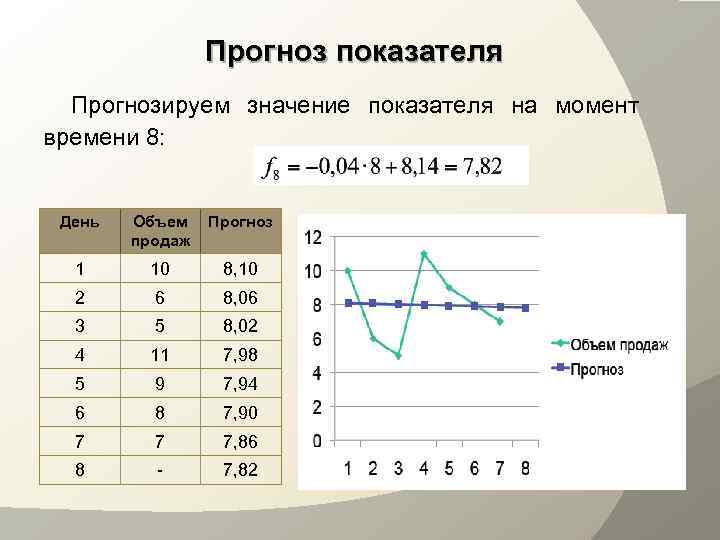 Прогноз показателя

Прогнозируем значение показателя на момент времени 8:

$f_8 = -0,04 \cdot 8 + 8,14 = 7,82$

| День | Объем продаж | Прогноз |
|---|---|---|
| 1 | 10 | 8,10 |
| 2 | 6 | 8,06 |
| 3 | 5 | 8,02 |
| 4 | 11 | 7,98 |
| 5 | 9 | 7,94 |
| 6 | 8 | 7,90 |
| 7 | 7 | 7,86 |
| 8 | - | 7,82 |

12
10
8
6
4
2
0
1 2 3 4 5 6 7 8

Объем продаж
Прогноз